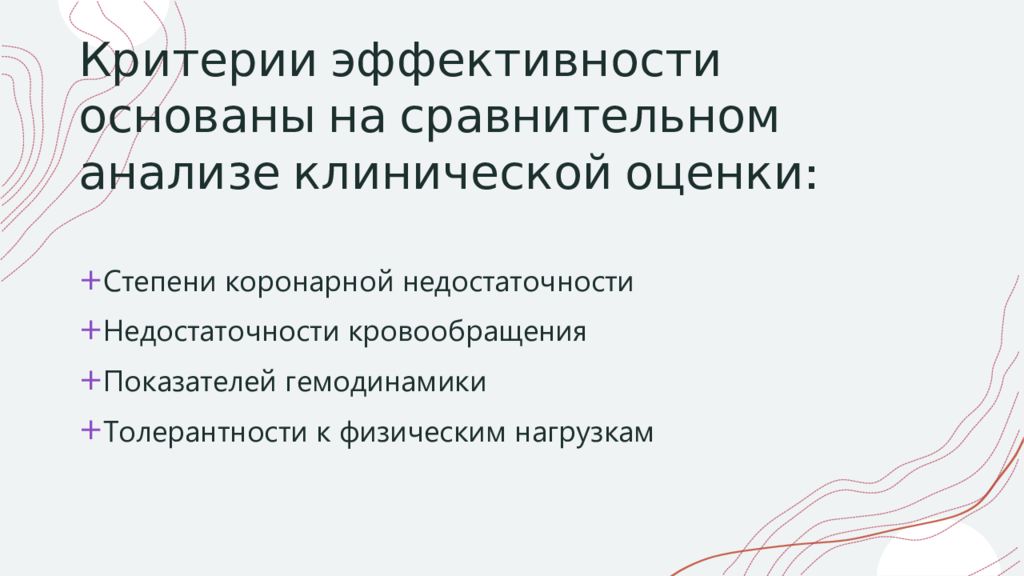 Критерии эффективности основаны на сравнительном анализе клинической оценки:

+Степени коронарной недостаточности
+Недостаточности кровообращения
+Показателей гемодинамики
+Толерантности к физическим нагрузкам